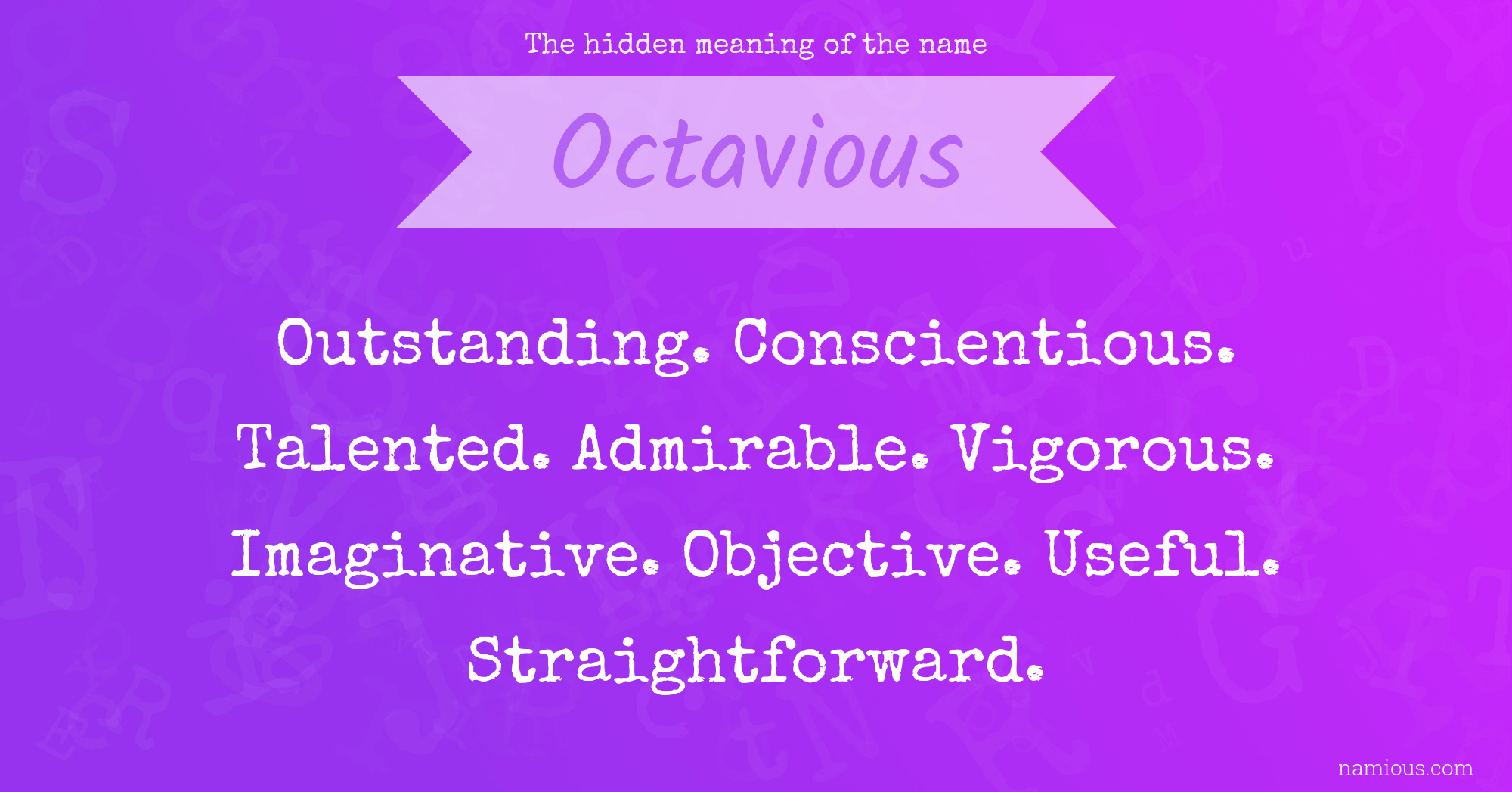 The hidden meaning of the name

Octavious

Outstanding. Conscientious. Talented. Admirable. Vigorous. Imaginative. Objective. Useful. Straightforward.

namious.com